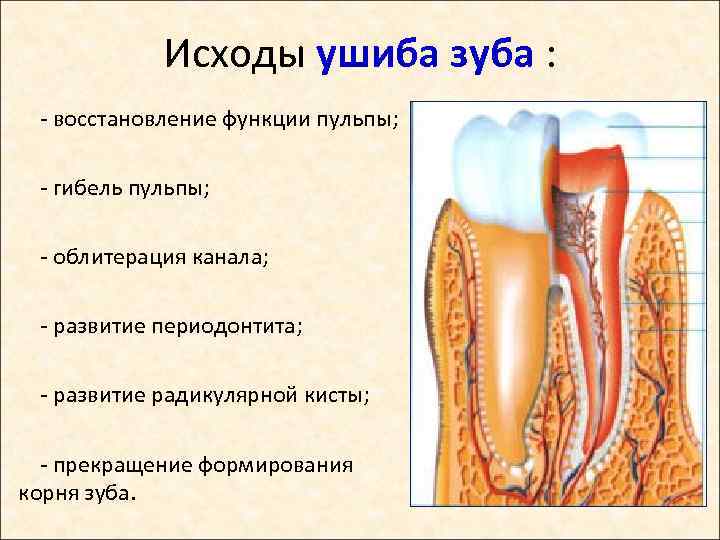 Исходы ушиба зуба :

- восстановление функции пульпы;

- гибель пульпы;

- облитерация канала;

- развитие периодонтита;

- развитие радикулярной кисты;

- прекращение формирования корня зуба.